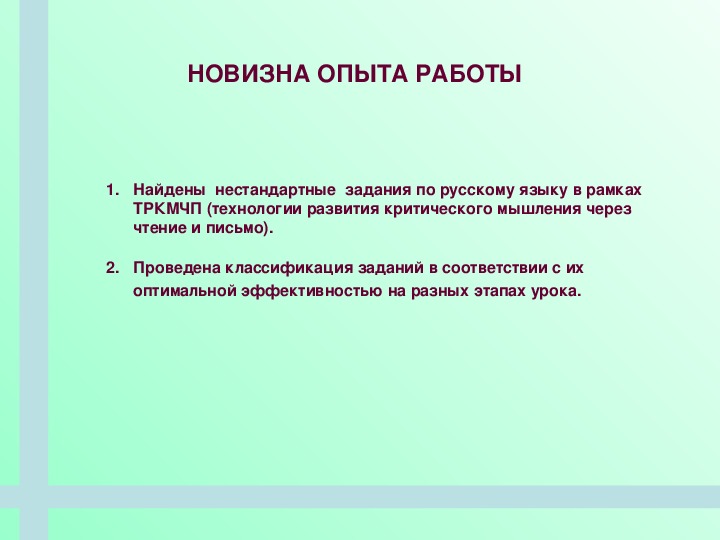 НОВИЗНА ОПЫТА РАБОТЫ

1. Найдены нестандартные задания по русскому языку в рамках ТРКМЧП (технологии развития критического мышления через чтение и письмо).

2. Проведена классификация заданий в соответствии с их оптимальной эффективностью на разных этапах урока.